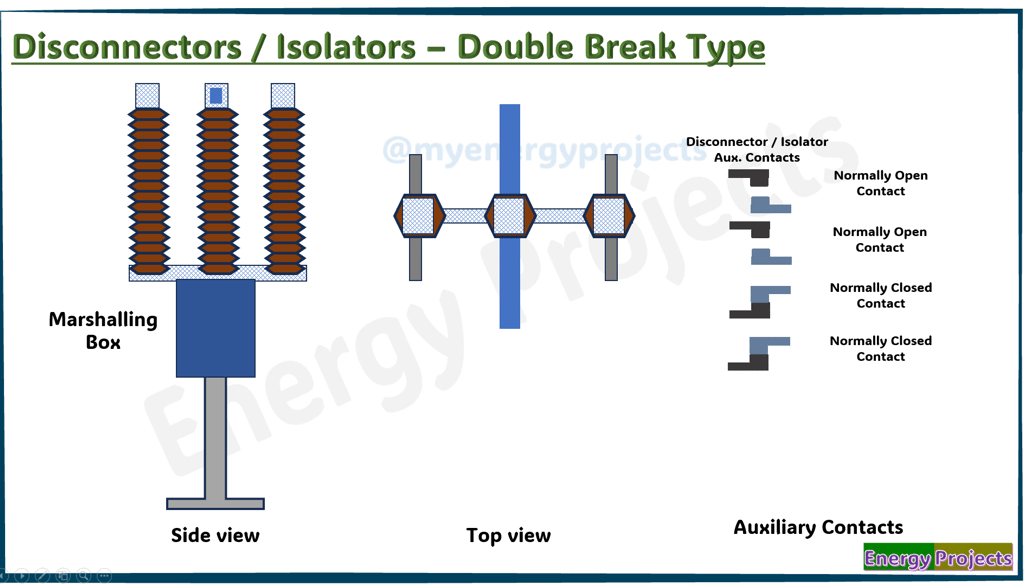 Disconnectors / Isolators – Double Break Type

@myenergyprojects

Energy Projects

Marshalling Box

Disconnector / Isolator Aux. Contacts

Normally Open Contact

Normally Open Contact

Normally Closed Contact

Normally Closed Contact

Side view

Top view

Auxiliary Contacts

Energy Projects